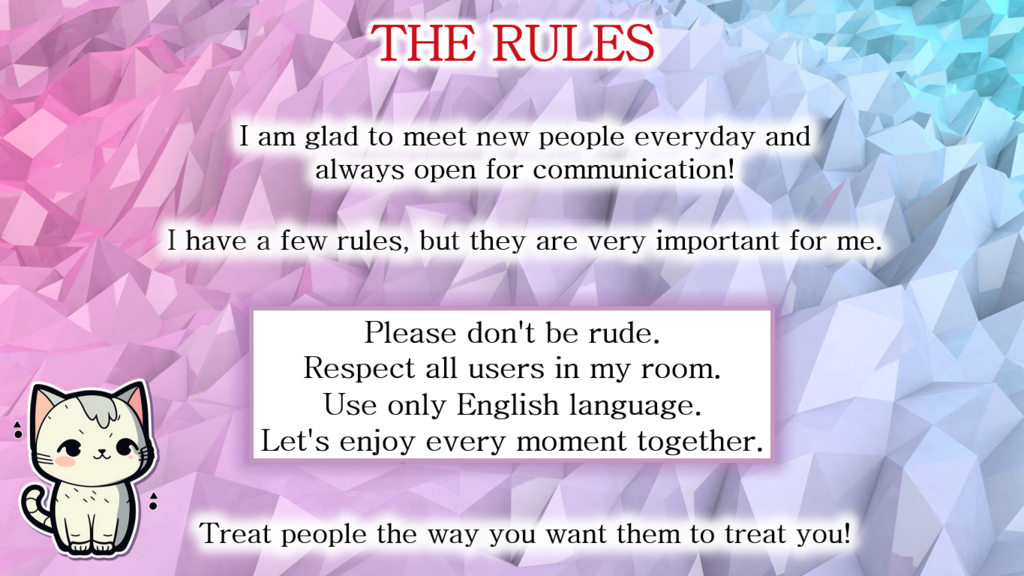 THE RULES

I am glad to meet new people everyday and always open for communication!

I have a few rules, but they are very important for me.

Please don't be rude.
Respect all users in my room.
Use only English language.
Let's enjoy every moment together.

Treat people the way you want them to treat you!